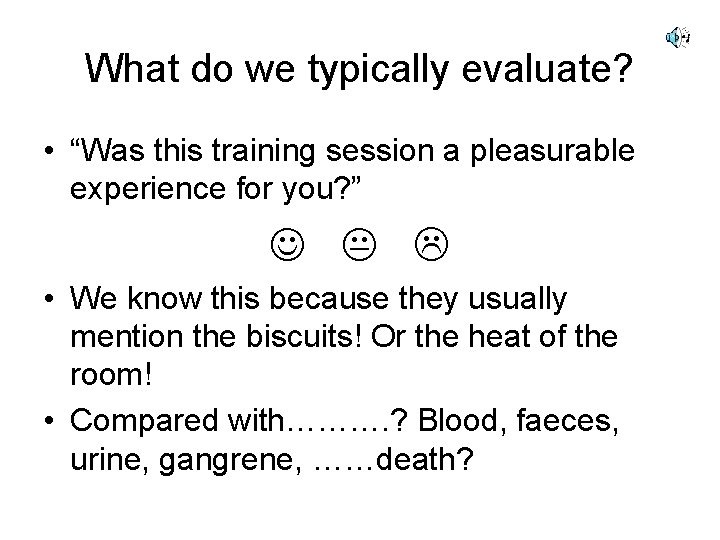 What do we typically evaluate?

• “Was this training session a pleasurable experience for you?”

☺ 😐 ☹

• We know this because they usually mention the biscuits! Or the heat of the room!

• Compared with……….? Blood, faeces, urine, gangrene, ……death?